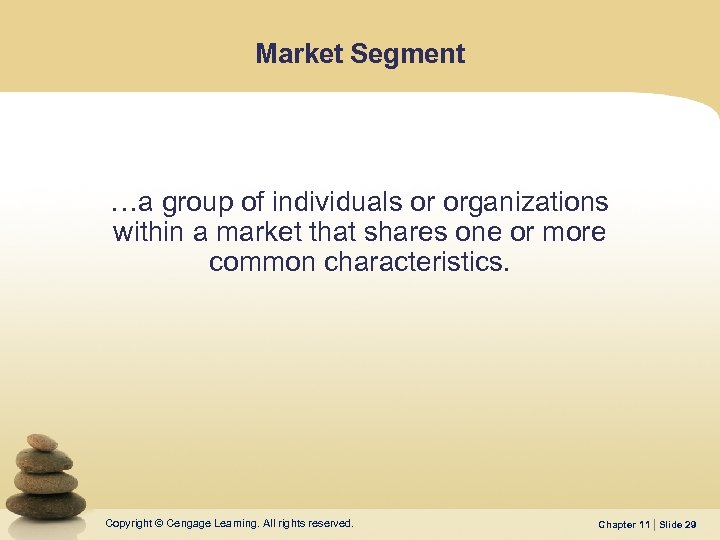 Market Segment

…a group of individuals or organizations within a market that shares one or more common characteristics.

Copyright © Cengage Learning. All rights reserved.

Chapter 11 | Slide 29